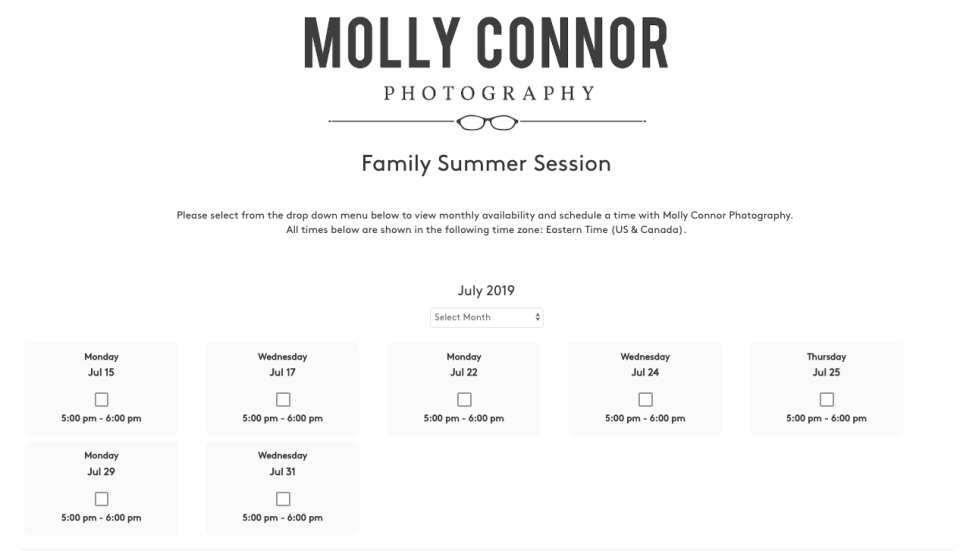 MOLLY CONNOR
PHOTOGRAPHY

Family Summer Session

Please select from the drop down menu below to view monthly availability and schedule a time with Molly Connor Photography.
All times below are shown in the following time zone: Eastern Time (US & Canada).

July 2019

Select Month

Monday
Jul 15
5:00 pm - 6:00 pm

Wednesday
Jul 17
5:00 pm - 6:00 pm

Monday
Jul 22
5:00 pm - 6:00 pm

Wednesday
Jul 24
5:00 pm - 6:00 pm

Thursday
Jul 25
5:00 pm - 6:00 pm

Monday
Jul 29
5:00 pm - 6:00 pm

Wednesday
Jul 31
5:00 pm - 6:00 pm